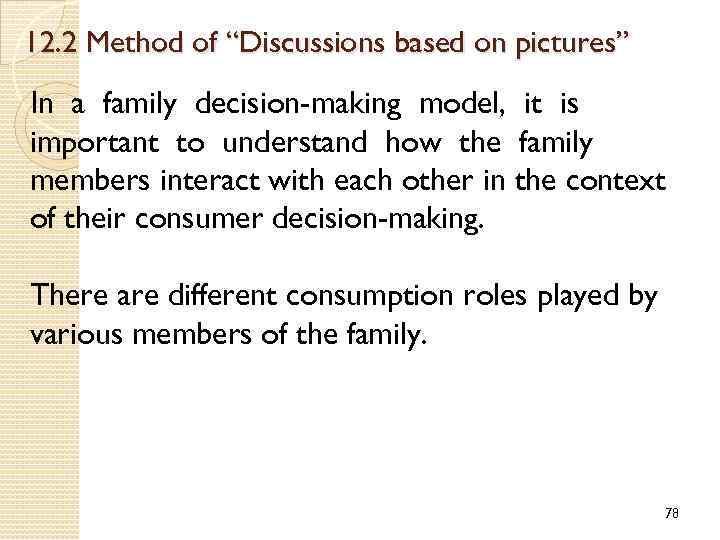 12.2 Method of “Discussions based on pictures”

In a family decision-making model, it is important to understand how the family members interact with each other in the context of their consumer decision-making.

There are different consumption roles played by various members of the family.

78